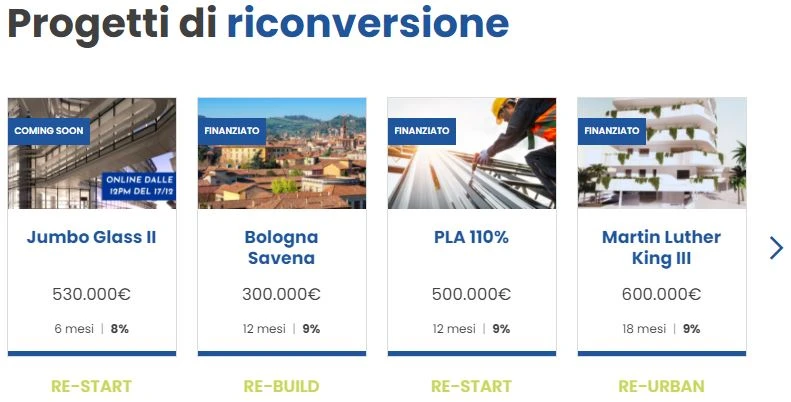 Progetti di riconversione

COMING SOON

ONLINE DALLE 12PM DEL 17/12

Jumbo Glass II

530.000€

6 mesi | 8%

RE-START

FINANZIATO

Bologna Savena

300.000€

12 mesi | 9%

RE-BUILD

FINANZIATO

PLA 110%

500.000€

12 mesi | 9%

RE-START

FINANZIATO

Martin Luther King III

600.000€

18 mesi | 9%

RE-URBAN